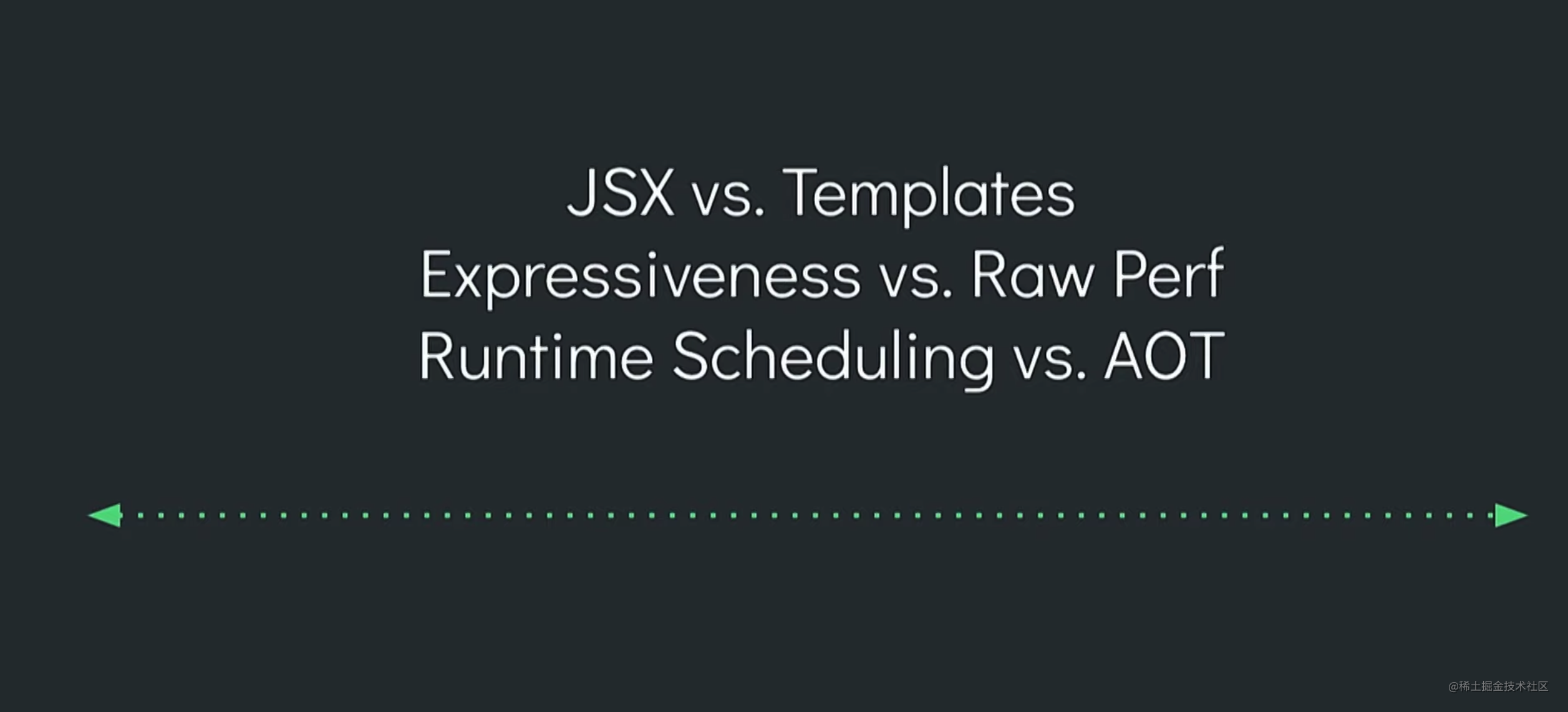 JSX vs. Templates
Expressiveness vs. Raw Perf
Runtime Scheduling vs. AOT

@稀土掘金技术社区